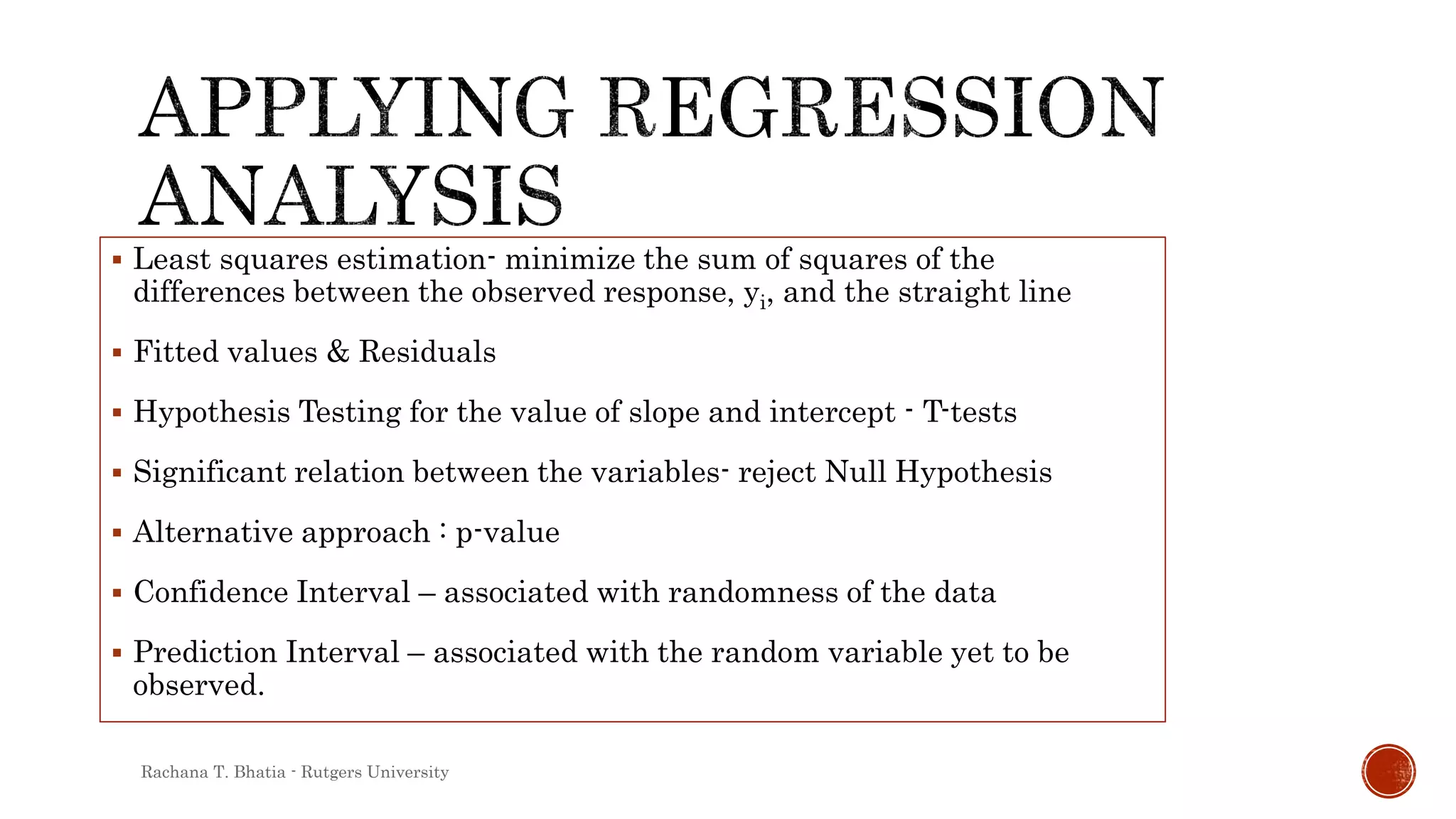 APPLYING REGRESSION ANALYSIS

▪ Least squares estimation- minimize the sum of squares of the differences between the observed response, $y_i$, and the straight line

▪ Fitted values & Residuals

▪ Hypothesis Testing for the value of slope and intercept - T-tests

▪ Significant relation between the variables- reject Null Hypothesis

▪ Alternative approach : p-value

▪ Confidence Interval – associated with randomness of the data

▪ Prediction Interval – associated with the random variable yet to be observed.

Rachana T. Bhatia - Rutgers University